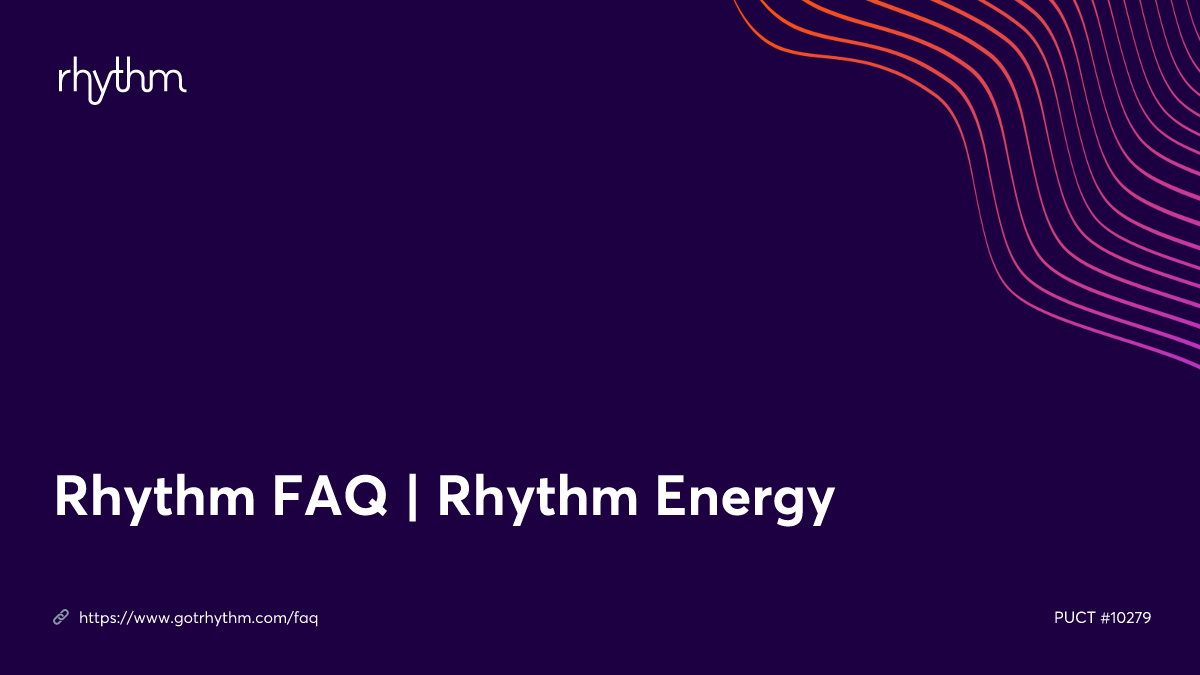 rhythm

Rhythm FAQ | Rhythm Energy

https://www.gotrhythm.com/faq

PUCT #10279